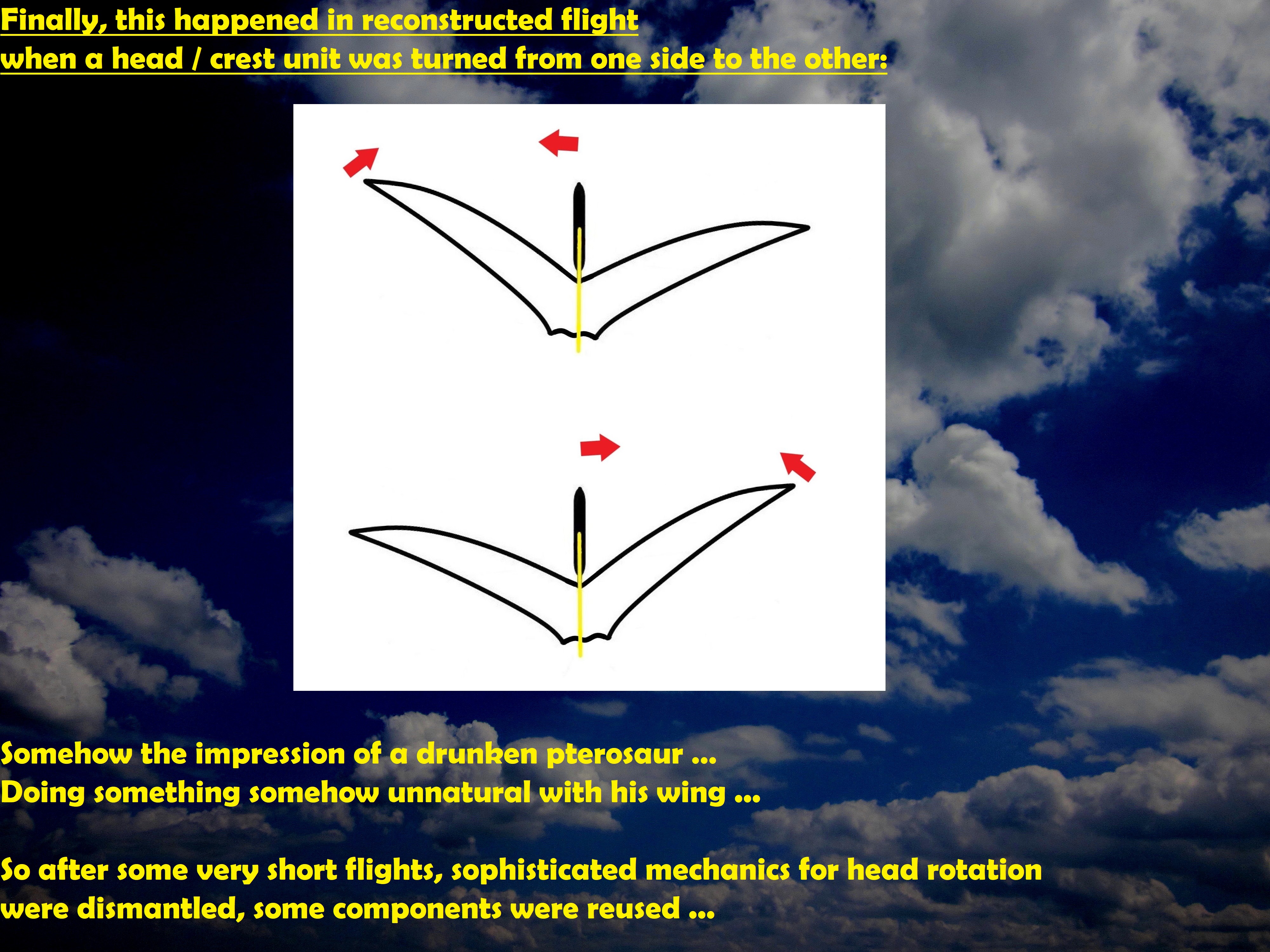 Finally, this happened in reconstructed flight
when a head / crest unit was turned from one side to the other:

Somehow the impression of a drunken pterosaur ...
Doing something somehow unnatural with his wing ...

So after some very short flights, sophisticated mechanics for head rotation were dismantled, some components were reused ...